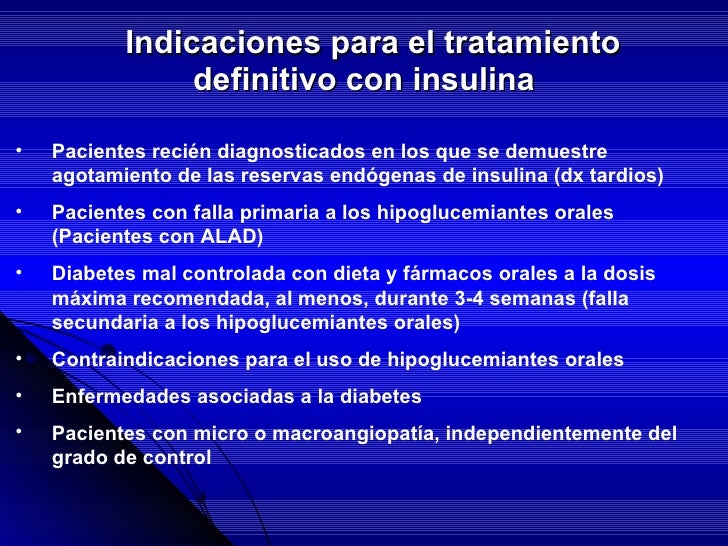 Indicaciones para el tratamiento definitivo con insulina

• Pacientes recién diagnosticados en los que se demuestre agotamiento de las reservas endógenas de insulina (dx tardios)

• Pacientes con falla primaria a los hipoglucemiantes orales (Pacientes con ALAD)

• Diabetes mal controlada con dieta y fármacos orales a la dosis máxima recomendada, al menos, durante 3-4 semanas (falla secundaria a los hipoglucemiantes orales)

• Contraindicaciones para el uso de hipoglucemiantes orales

• Enfermedades asociadas a la diabetes

• Pacientes con micro o macroangiopatía, independientemente del grado de control